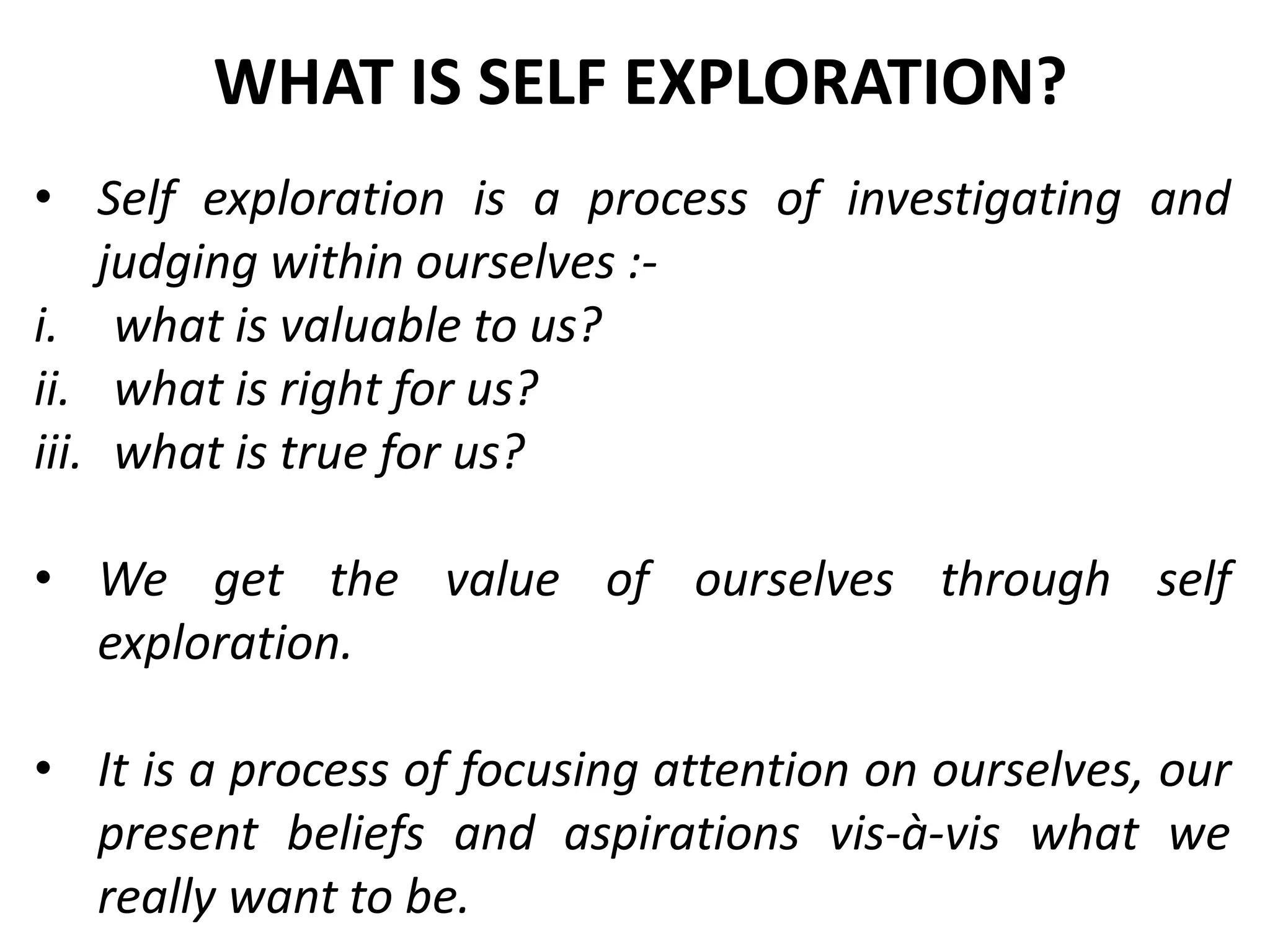 WHAT IS SELF EXPLORATION?

• Self exploration is a process of investigating and judging within ourselves :-
i. what is valuable to us?
ii. what is right for us?
iii. what is true for us?

• We get the value of ourselves through self exploration.

• It is a process of focusing attention on ourselves, our present beliefs and aspirations vis-à-vis what we really want to be.